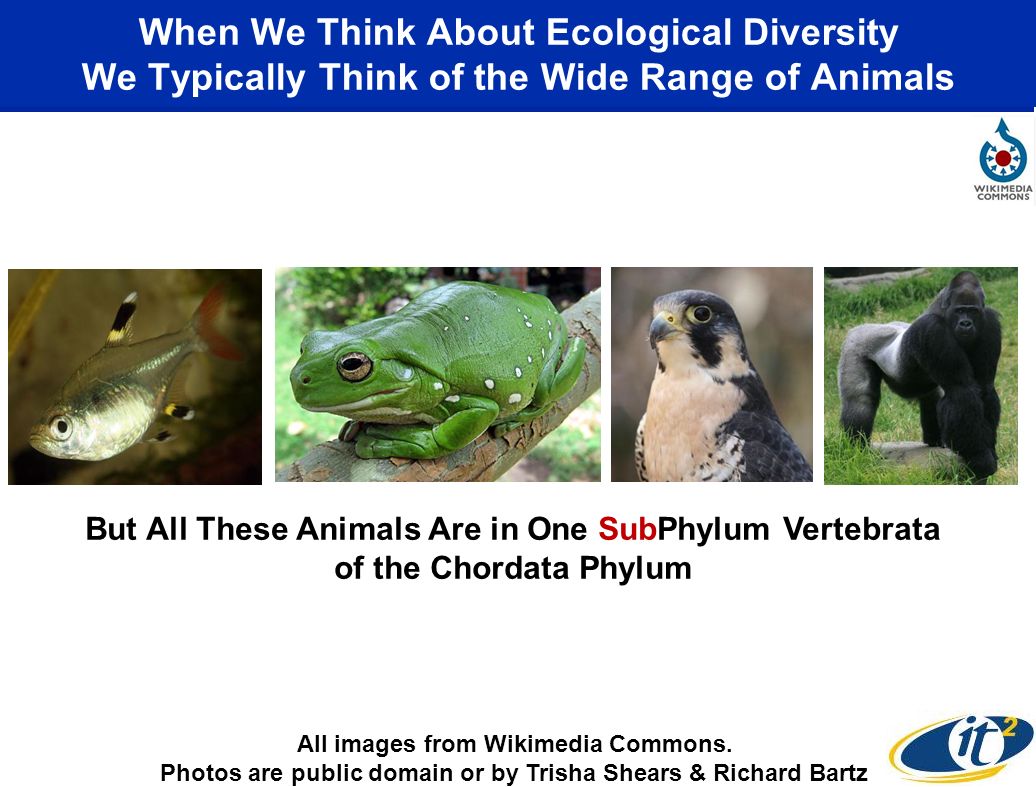 When We Think About Ecological Diversity
We Typically Think of the Wide Range of Animals

WIKIMEDIA COMMONS

But All These Animals Are in One SubPhylum Vertebrata of the Chordata Phylum

All images from Wikimedia Commons.
Photos are public domain or by Trisha Shears & Richard Bartz

it$^2$